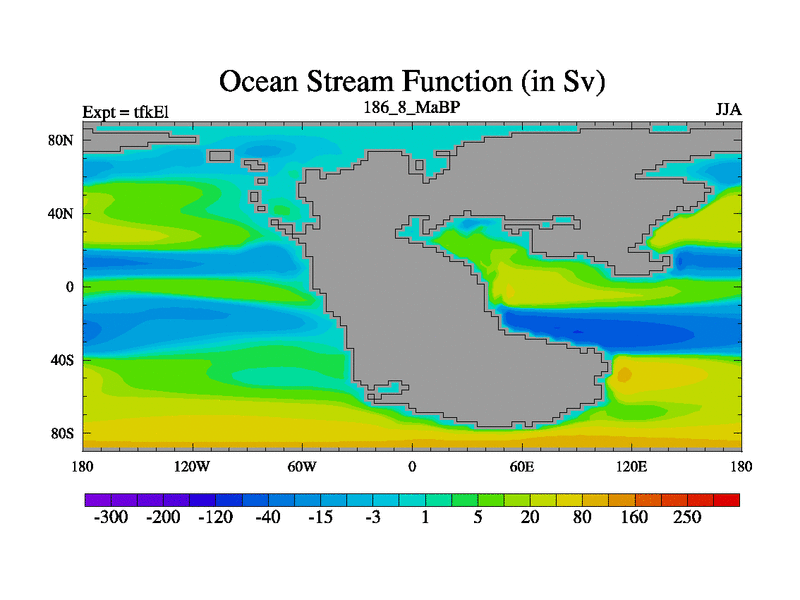 Ocean Stream Function (in Sv)

Expt = tfkEl

186_8_MaBP

JJA

80N
40N
0
40S
80S

180
120W
60W
0
60E
120E
180

-300 -200 -120 -40 -15 -3 1 5 20 80 160 250